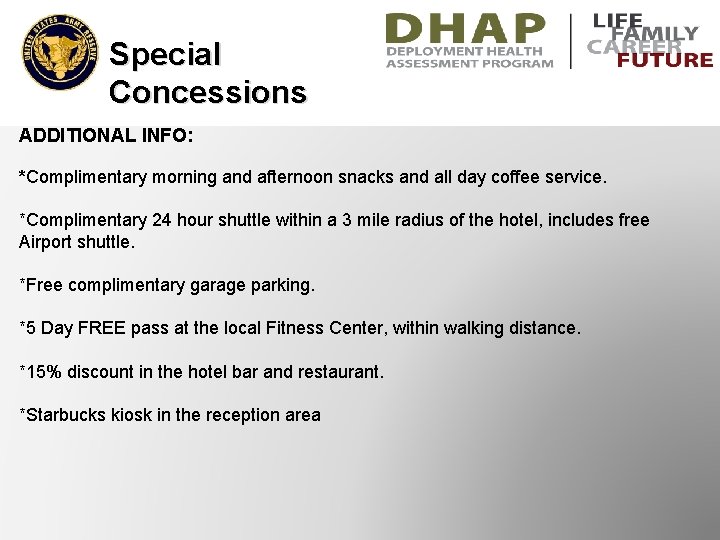 UNITED STATES ARMY RESERVE

Special Concessions

DHAP
DEPLOYMENT HEALTH ASSESSMENT PROGRAM

LIFE
FAMILY
CAREER
FUTURE

ADDITIONAL INFO:

*Complimentary morning and afternoon snacks and all day coffee service.

*Complimentary 24 hour shuttle within a 3 mile radius of the hotel, includes free Airport shuttle.

*Free complimentary garage parking.

*5 Day FREE pass at the local Fitness Center, within walking distance.

*15% discount in the hotel bar and restaurant.

*Starbucks kiosk in the reception area